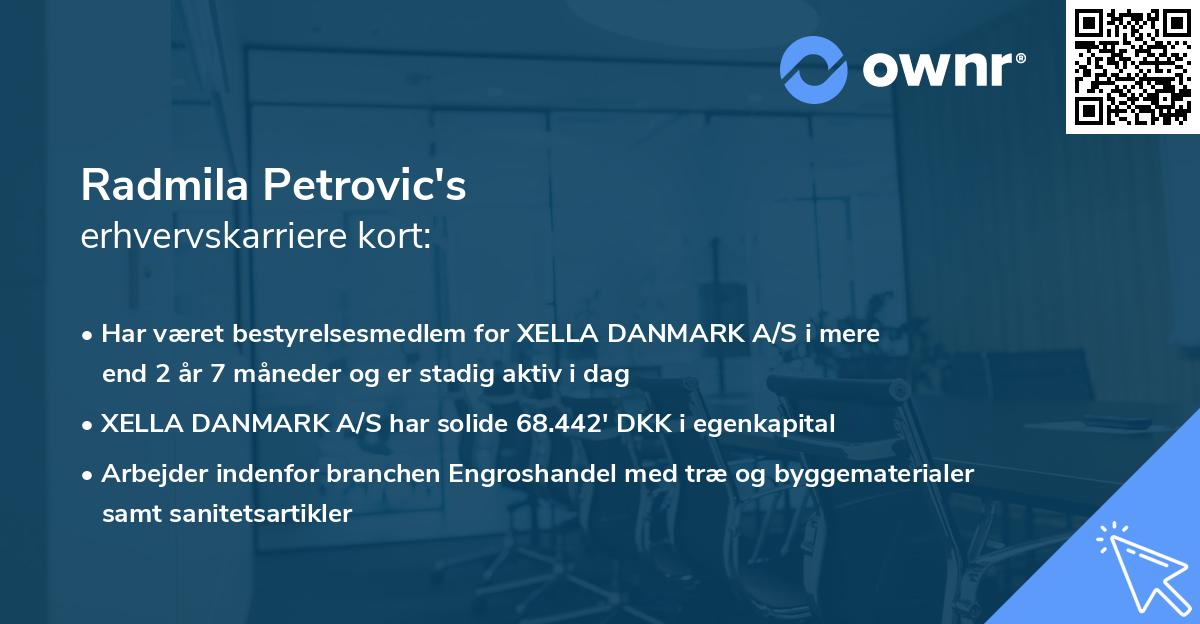 ownr®

Radmila Petrovic's
erhvervskarriere kort:

• Har været bestyrelsesmedlem for XELLA DANMARK A/S i mere end 2 år 7 måneder og er stadig aktiv i dag

• XELLA DANMARK A/S har solide 68.442' DKK i egenkapital

• Arbejder indenfor branchen Engroshandel med træ og byggematerialer samt sanitetsartikler